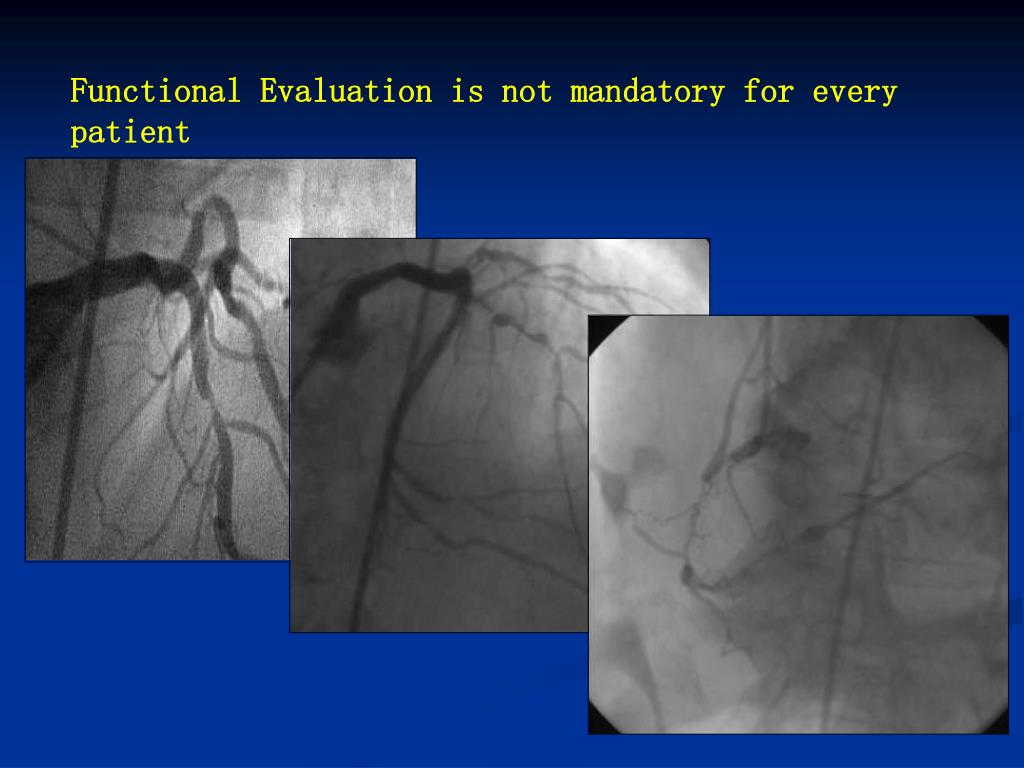 Functional Evaluation is not mandatory for every patient